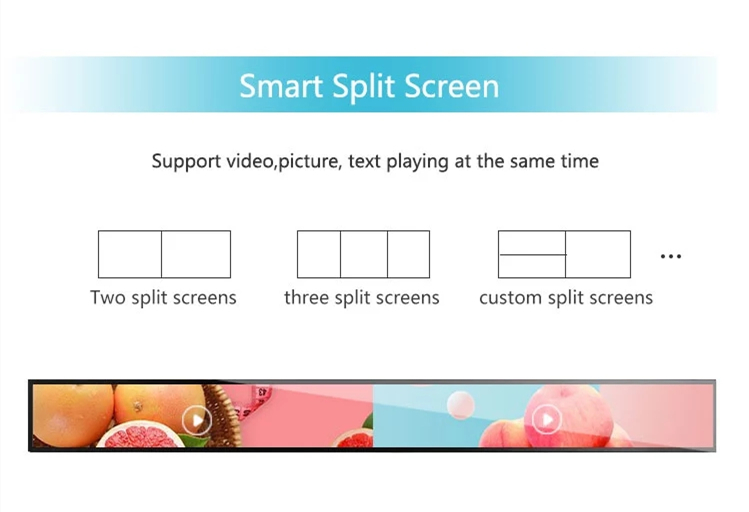 Smart Split Screen

Support video,picture, text playing at the same time

Two split screens

three split screens

custom split screens

...